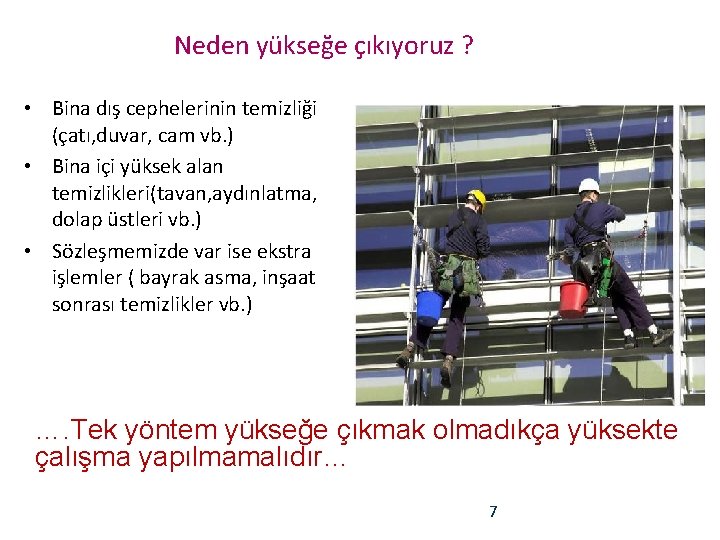 Neden yükseğe çıkıyoruz ?

• Bina dış cephelerinin temizliği (çatı,duvar, cam vb.)
• Bina içi yüksek alan temizlikleri(tavan,aydınlatma, dolap üstleri vb.)
• Sözleşmemizde var ise ekstra işlemler ( bayrak asma, inşaat sonrası temizlikler vb.)

….Tek yöntem yükseğe çıkmak olmadıkça yüksekte çalışma yapılmamalıdır…

7